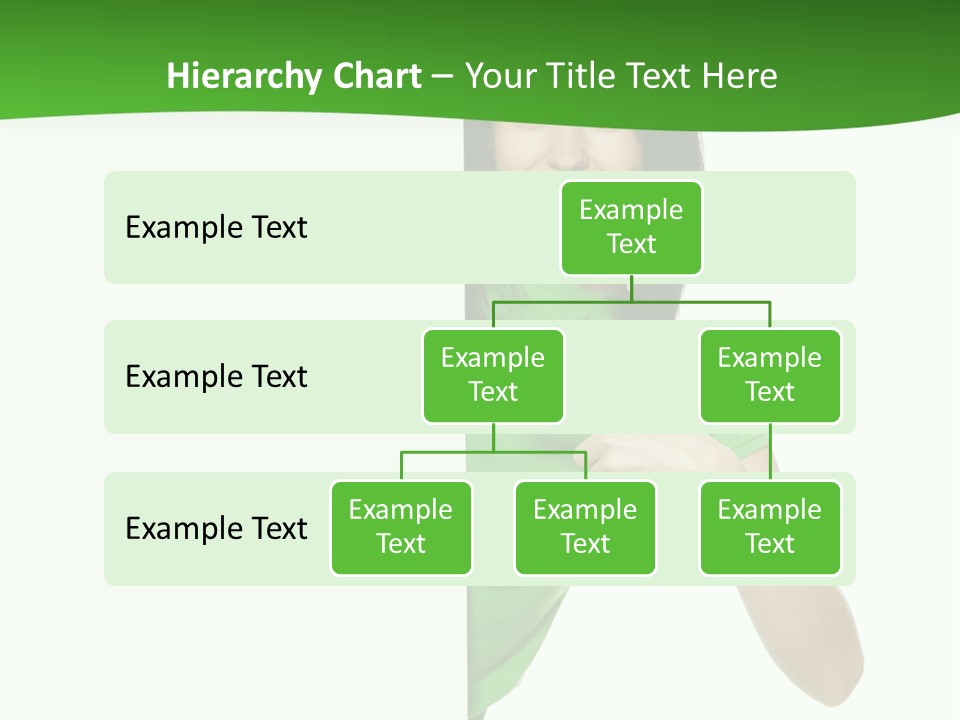 Hierarchy Chart – Your Title Text Here

Example Text

Example Text

Example Text

Example Text

Example Text

Example Text

Example Text

Example Text

Example Text